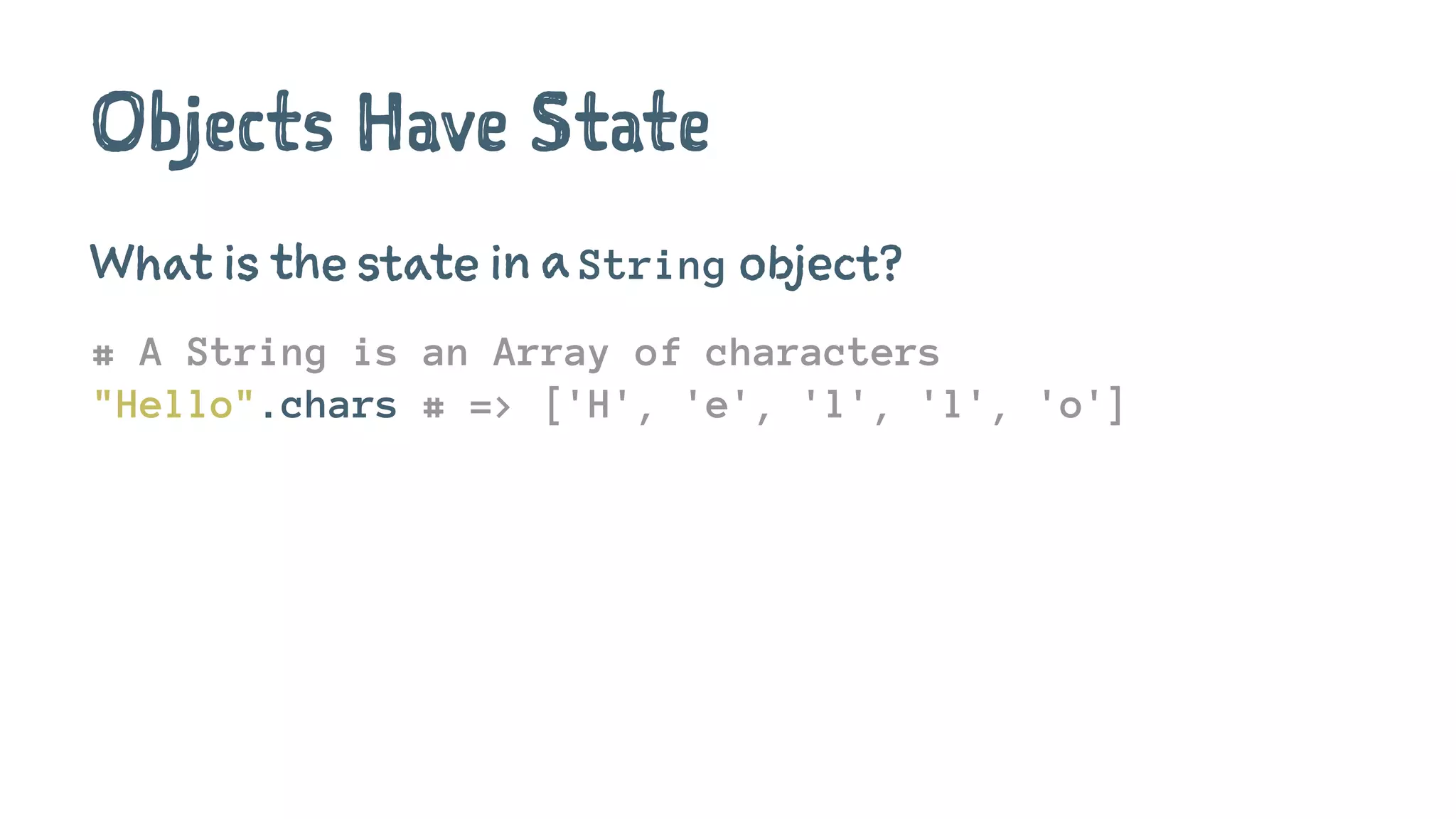 Objects Have State

What is the state in a String object?

# A String is an Array of characters
"Hello".chars # => ['H', 'e', 'l', 'l', 'o']